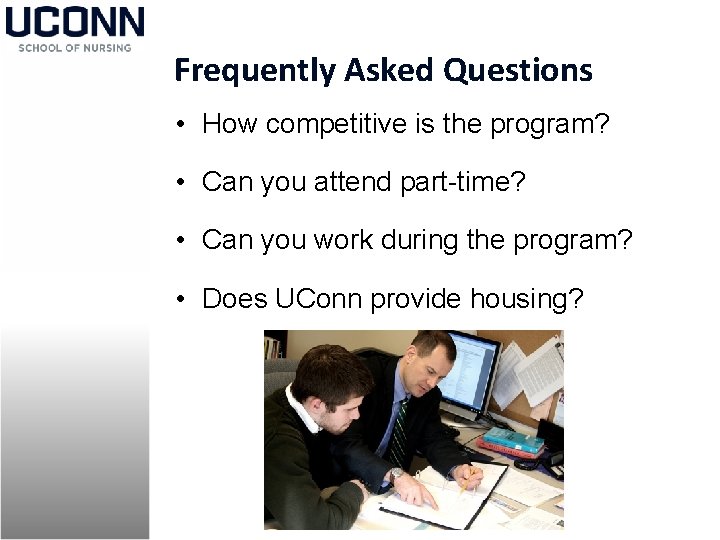 UCONN
SCHOOL OF NURSING

Frequently Asked Questions

• How competitive is the program?

• Can you attend part-time?

• Can you work during the program?

• Does UConn provide housing?